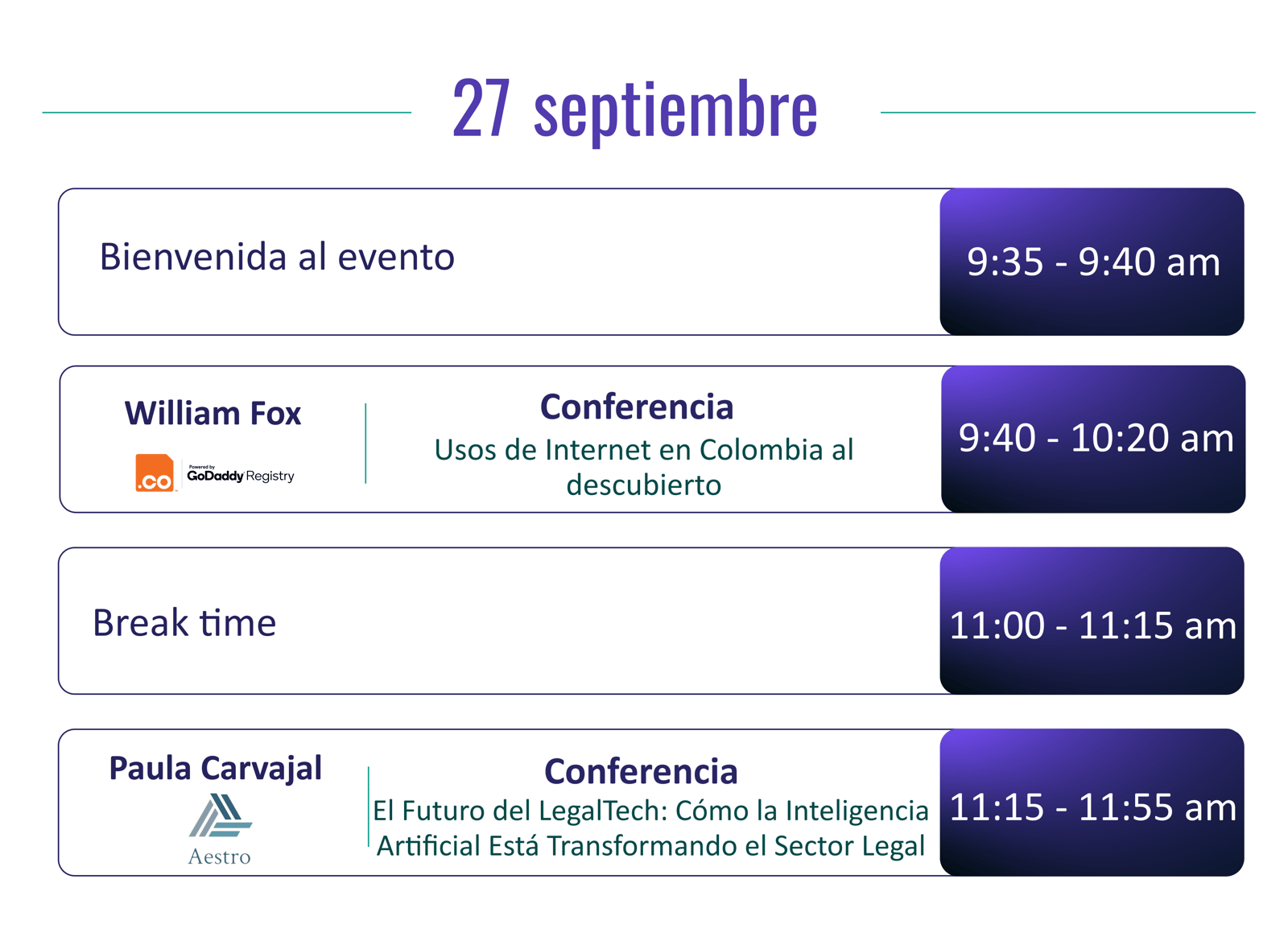 27 septiembre

Bienvenida al evento

9:35 - 9:40 am

William Fox

.CO Powered by GoDaddy Registry

Conferencia
Usos de Internet en Colombia al descubierto

9:40 - 10:20 am

Break time

11:00 - 11:15 am

Paula Carvajal

Aestro

Conferencia
El Futuro del LegalTech: Cómo la Inteligencia Artificial Está Transformando el Sector Legal

11:15 - 11:55 am